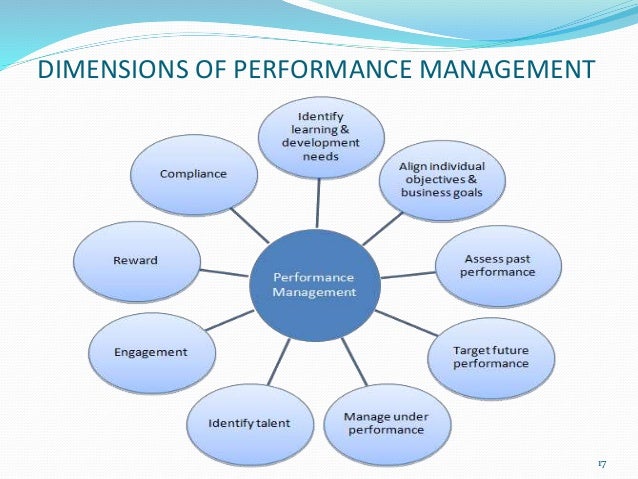 DIMENSIONS OF PERFORMANCE MANAGEMENT

Performance Management

Identify learning & development needs

Align individual objectives & business goals

Assess past performance

Target future performance

Manage under performance

Identify talent

Engagement

Reward

Compliance

17